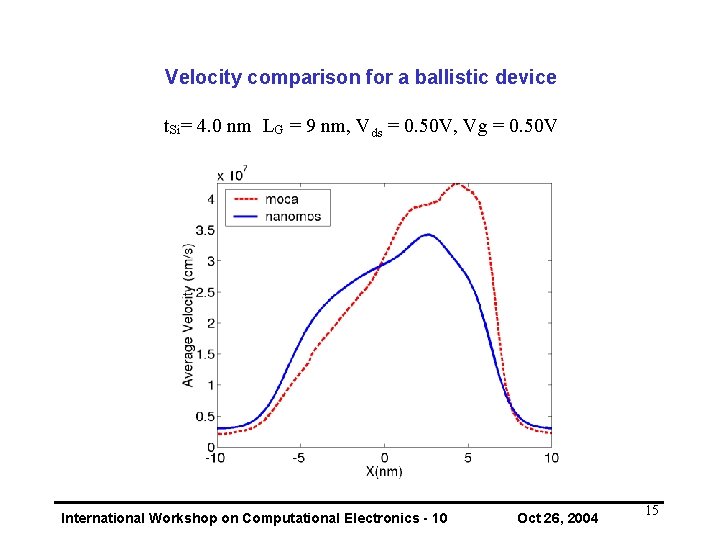 Velocity comparison for a ballistic device

$t_{Si}$= 4.0 nm $L_G$ = 9 nm, $V_{ds}$ = 0.50V, Vg = 0.50V

x $10^7$

moca
nanomos

Average Velocity (cm/s)

4
3.5
3
2.5
2
1.5
1
0.5
0

-10 -5 0 5 10

X(nm)

International Workshop on Computational Electronics - 10 Oct 26, 2004

15